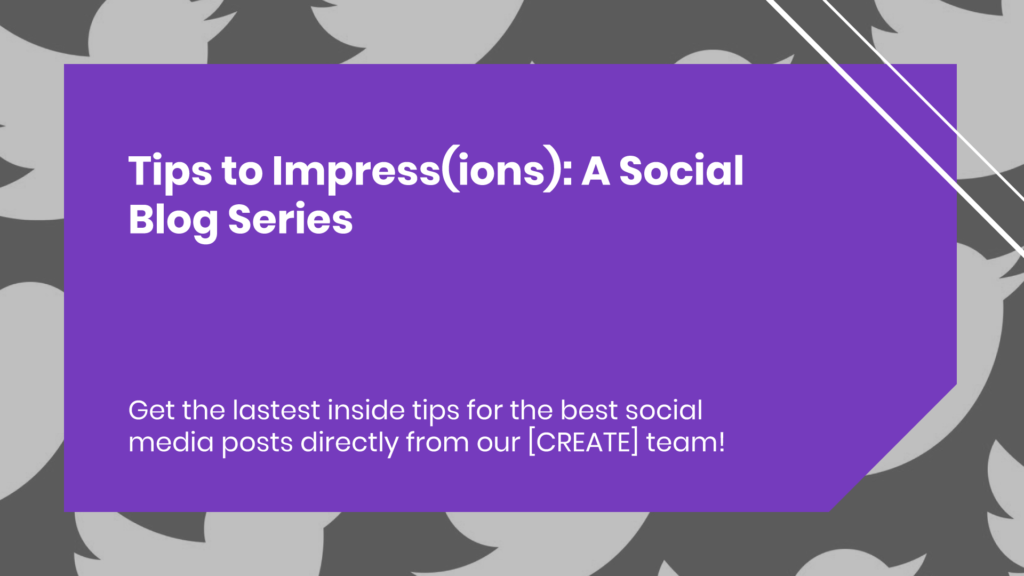 Tips to Impress(ions): A Social Blog Series

Get the lastest inside tips for the best social media posts directly from our [CREATE] team!